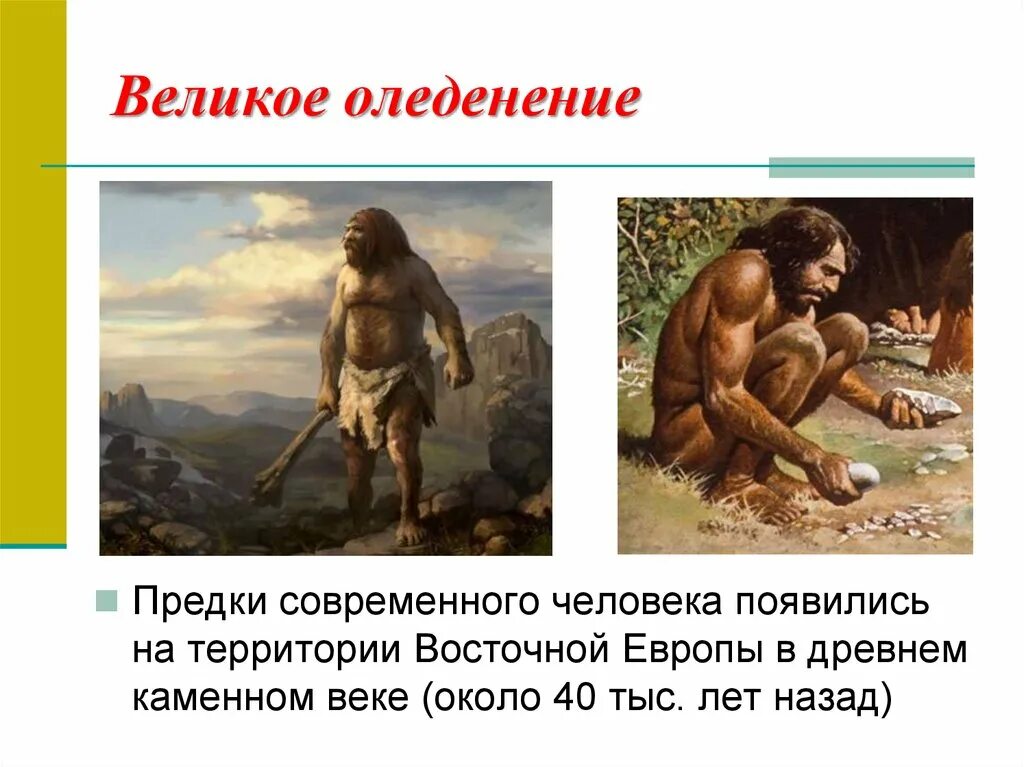 Великое оледенение

Предки современного человека появились на территории Восточной Европы в древнем каменном веке (около 40 тыс. лет назад)